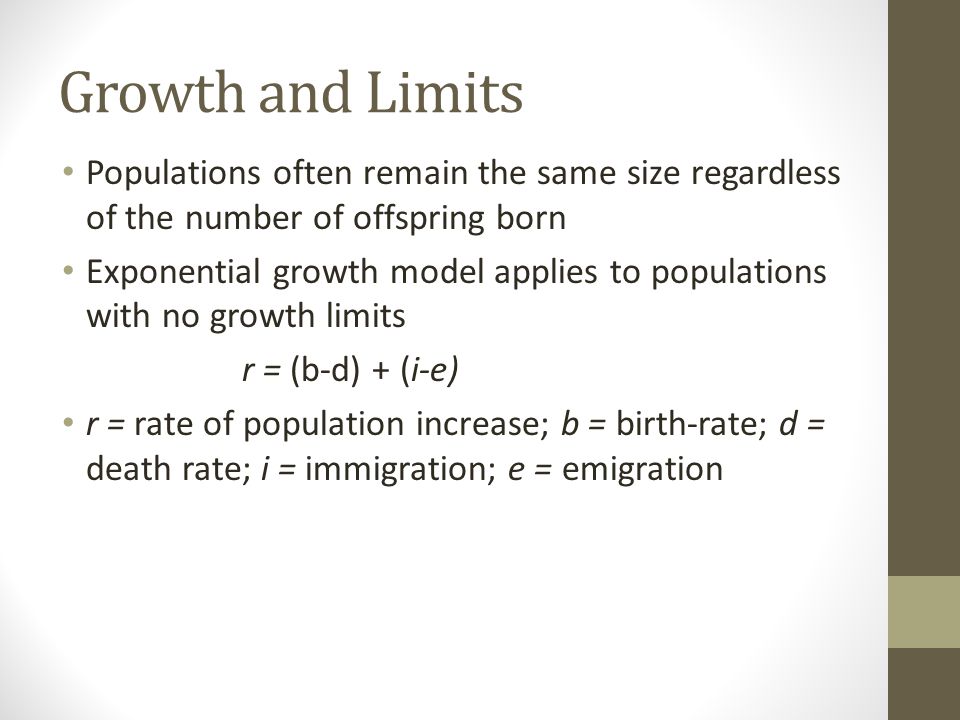 Growth and Limits

• Populations often remain the same size regardless of the number of offspring born

• Exponential growth model applies to populations with no growth limits

$r = (b-d) + (i-e)$

• $r$ = rate of population increase; $b$ = birth-rate; $d$ = death rate; $i$ = immigration; $e$ = emigration